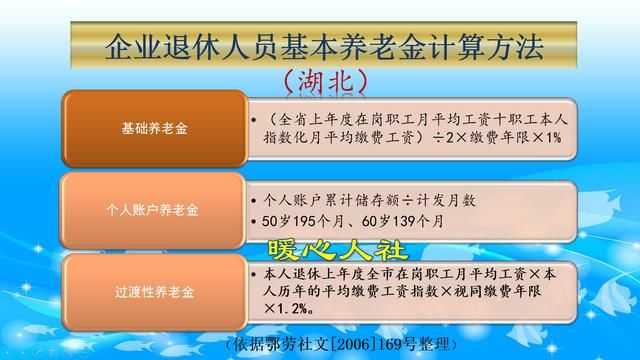 企业退休人员基本养老金计算方法

（湖北）

基础养老金

• （全省上年度在岗职工月平均工资十职工本人指数化月平均缴费工资）÷2×缴费年限×1%

个人账户养老金

• 个人账户累计储存额÷计发月数

• 50岁195个月、60岁139个月

暖心人社

过渡性养老金

• 本人退休上年度全市在岗职工月平均工资×本人历年的平均缴费工资指数×视同缴费年限×1.2%。

（依据鄂劳社文[2006]169号整理）